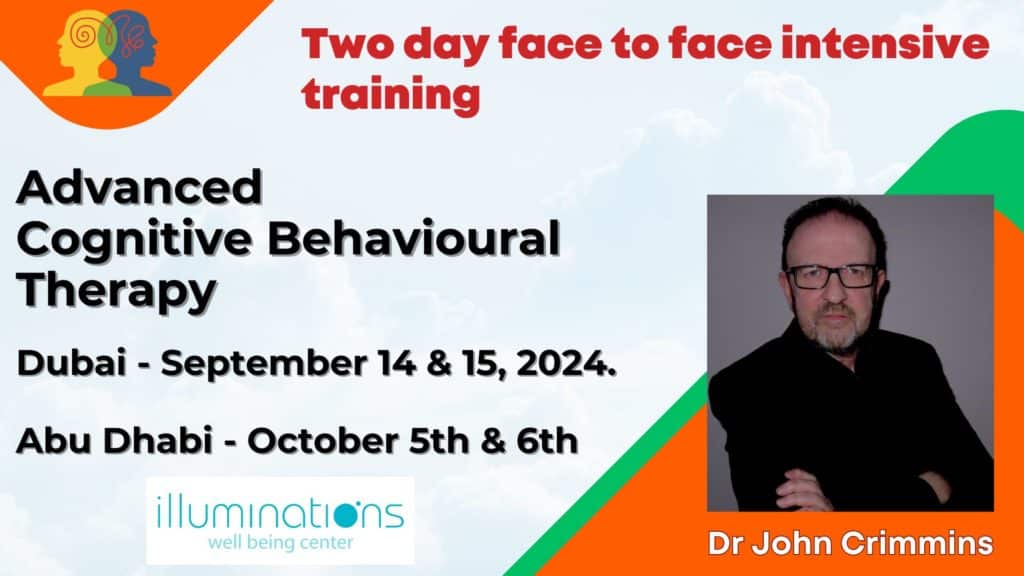 Two day face to face intensive training

Advanced Cognitive Behavioural Therapy

Dubai - September 14 & 15, 2024.

Abu Dhabi - October 5th & 6th

illuminations
well being center

Dr John Crimmins